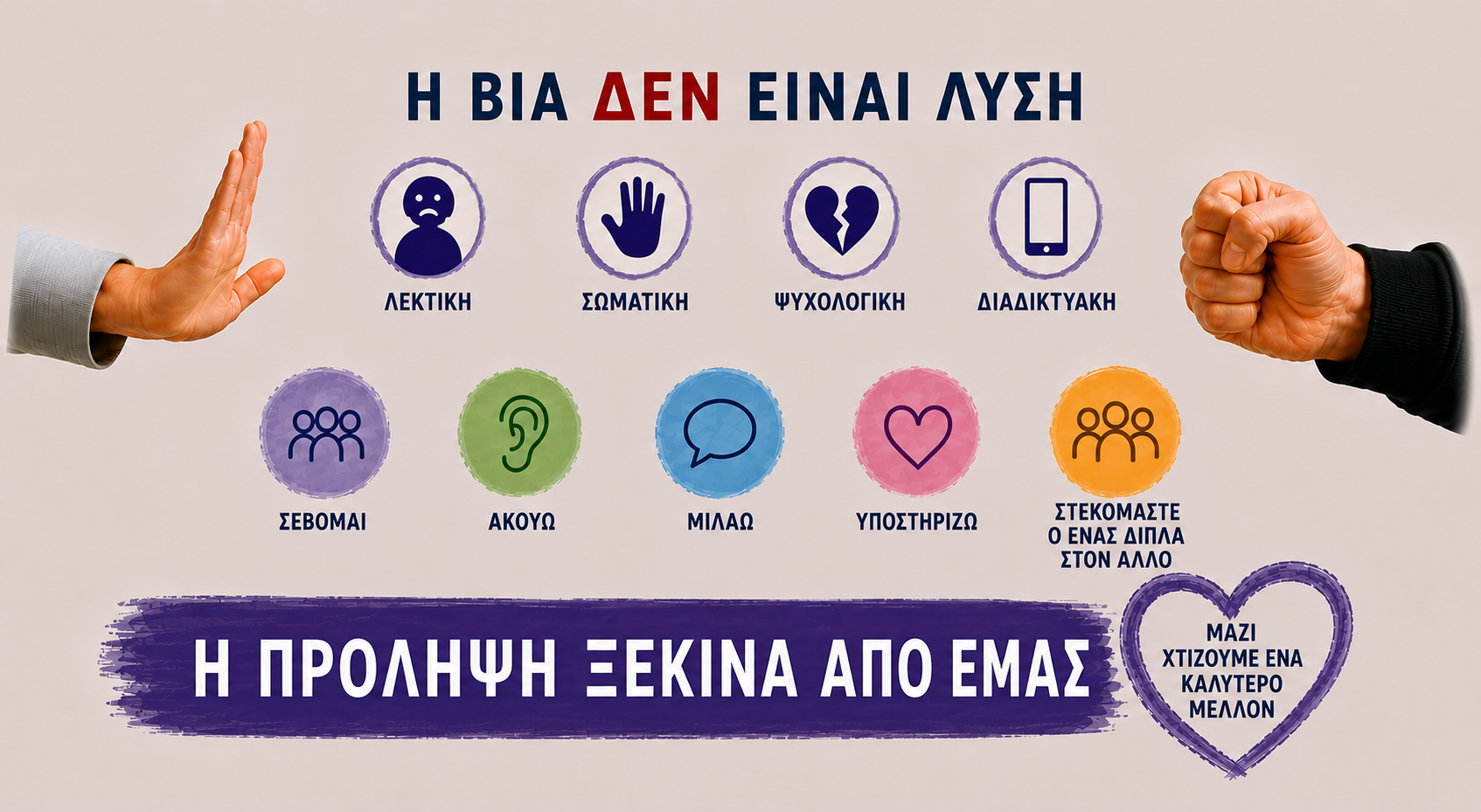 Η ΒΙΑ ΔΕΝ ΕΙΝΑΙ ΛΥΣΗ

ΛΕΚΤΙΚΗ

ΣΩΜΑΤΙΚΗ

ΨΥΧΟΛΟΓΙΚΗ

ΔΙΑΔΙΚΤΥΑΚΗ

ΣΕΒΟΜΑΙ

ΑΚΟΥΩ

ΜΙΛΑΩ

ΥΠΟΣΤΗΡΙΖΩ

ΣΤΕΚΟΜΑΣΤΕ Ο ΕΝΑΣ ΔΙΠΛΑ ΣΤΟΝ ΑΛΛΟ

Η ΠΡΟΛΗΨΗ ΞΕΚΙΝΑ ΑΠΟ ΕΜΑΣ

ΜΑΖΙ ΧΤΙΖΟΥΜΕ ΕΝΑ ΚΑΛΥΤΕΡΟ ΜΕΛΛΟΝ